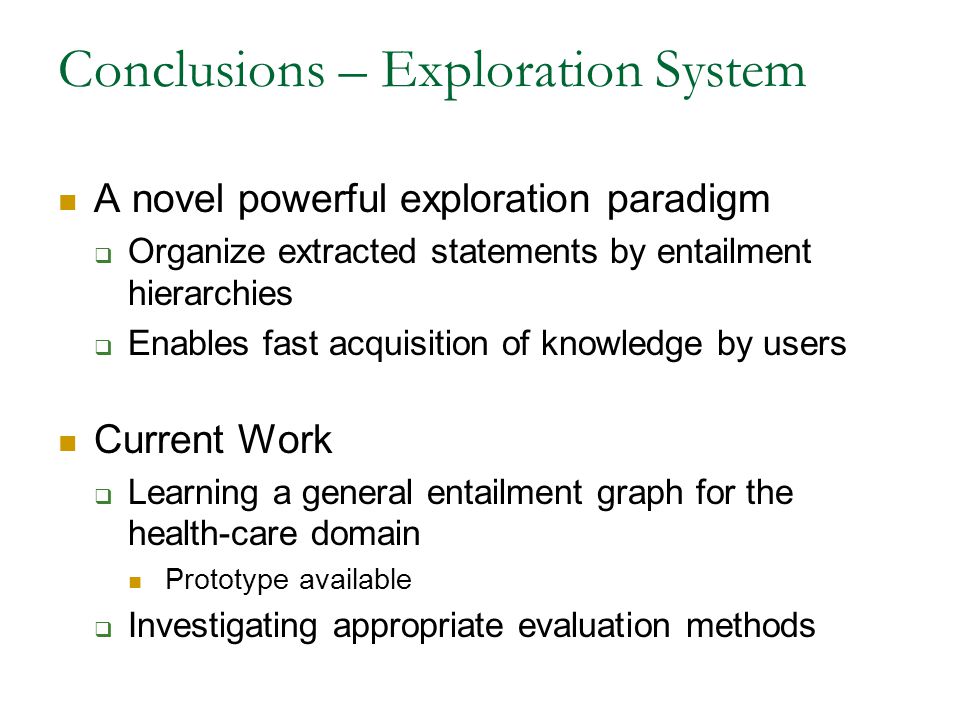 Conclusions – Exploration System

A novel powerful exploration paradigm

Organize extracted statements by entailment hierarchies

Enables fast acquisition of knowledge by users

Current Work

Learning a general entailment graph for the health-care domain

Prototype available

Investigating appropriate evaluation methods